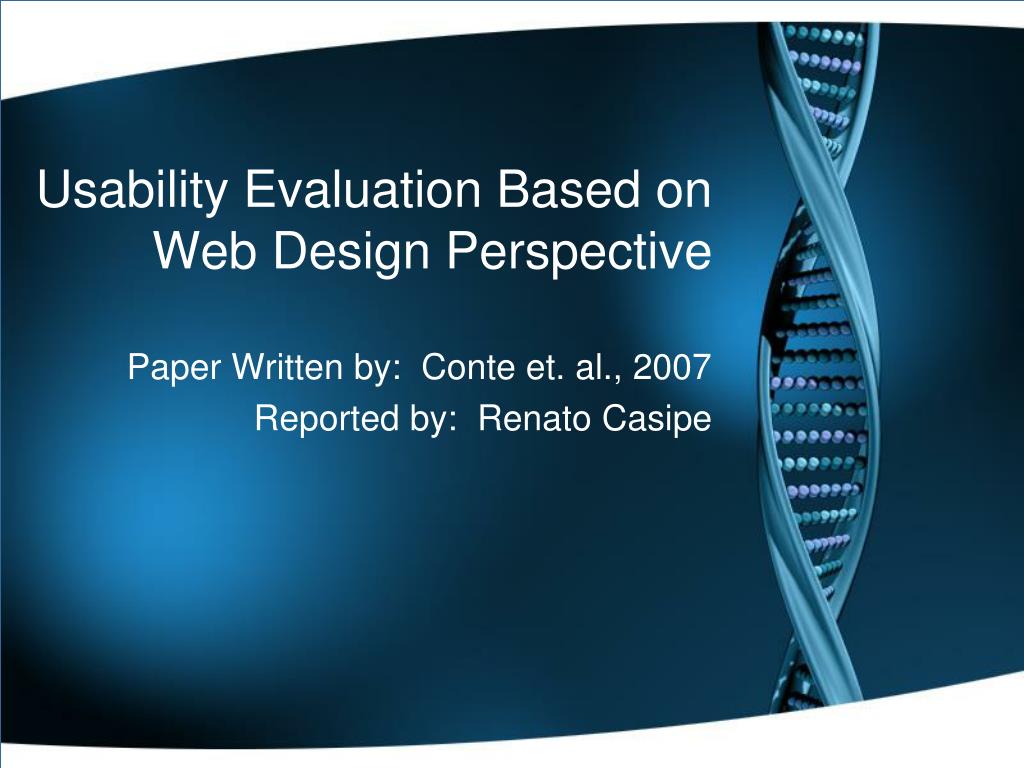 Usability Evaluation Based on Web Design Perspective

Paper Written by: Conte et. al., 2007
Reported by: Renato Casipe